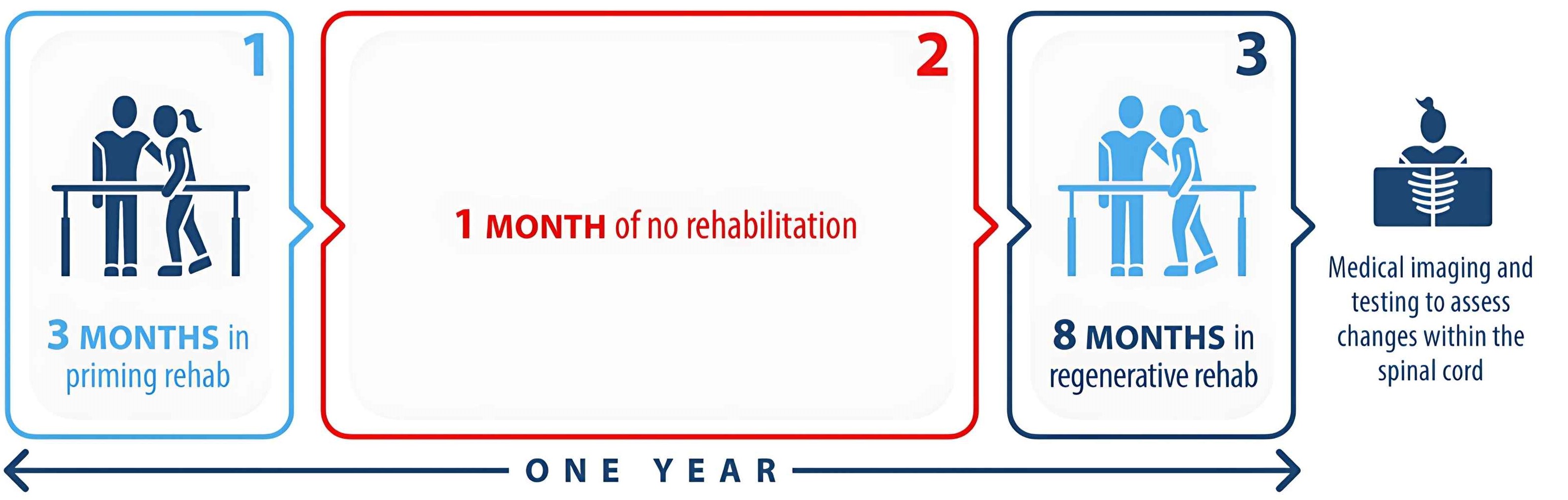 1

3 MONTHS in priming rehab

2

1 MONTH of no rehabilitation

3

8 MONTHS in regenerative rehab

Medical imaging and testing to assess changes within the spinal cord

ONE YEAR